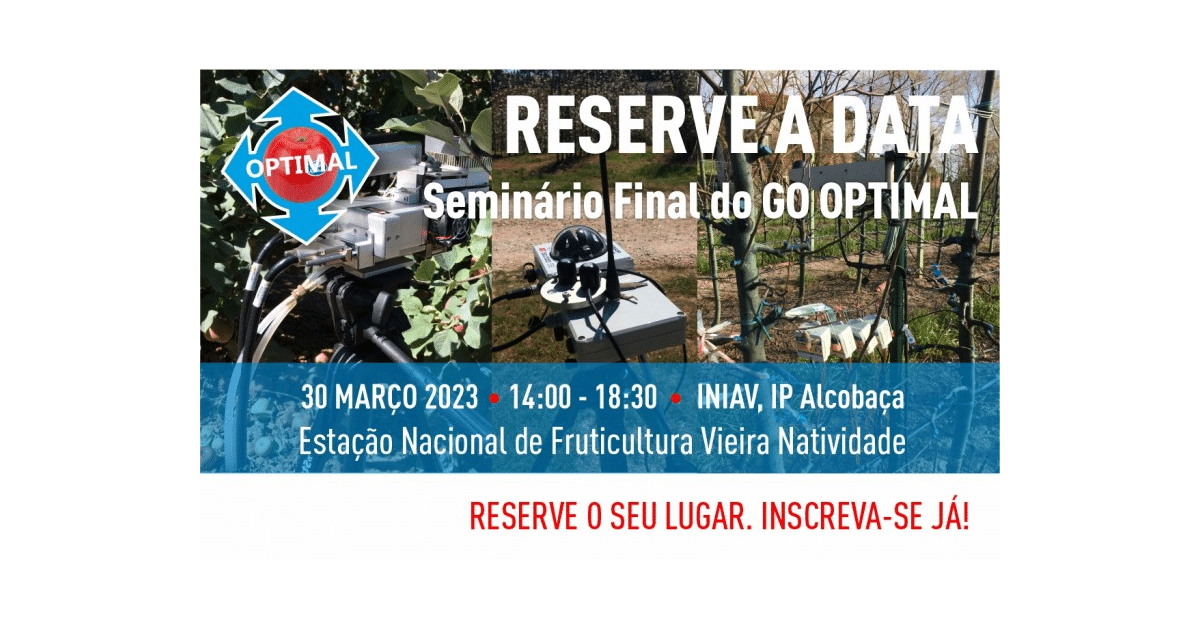 OPTIMAL

RESERVE A DATA

Seminário Final do GO OPTIMAL

30 MARÇO 2023 • 14:00 - 18:30 • INIAV, IP Alcobaça
Estação Nacional de Fruticultura Vieira Natividade

RESERVE O SEU LUGAR. INSCREVA-SE JÁ!